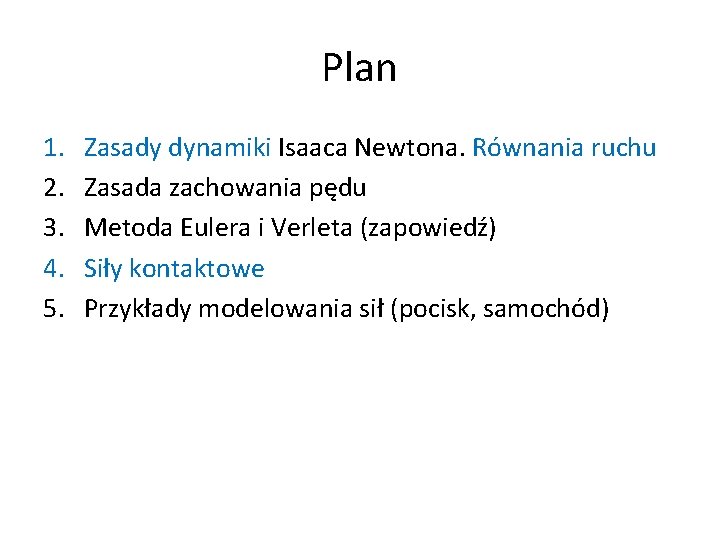 Plan

1. Zasady dynamiki Isaaca Newtona. Równania ruchu
2. Zasada zachowania pędu
3. Metoda Eulera i Verleta (zapowiedź)
4. Siły kontaktowe
5. Przykłady modelowania sił (pocisk, samochód)